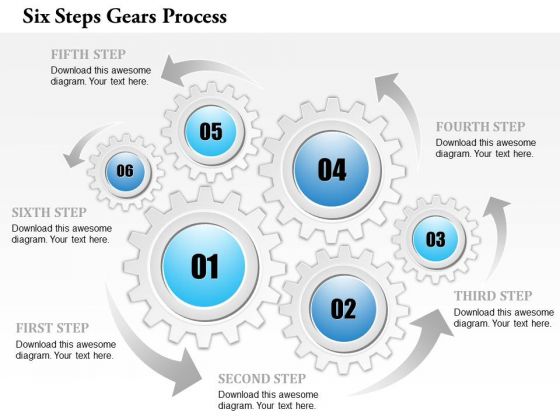 Six Steps Gears Process

FIFTH STEP
Download this awesome diagram. Your text here.

05

06

04

FOURTH STEP
Download this awesome diagram. Your text here.

SIXTH STEP
Download this awesome diagram. Your text here.

01

03

02

THIRD STEP
Download this awesome diagram. Your text here.

FIRST STEP
Download this awesome diagram. Your text here.

SECOND STEP
Download this awesome diagram. Your text here.